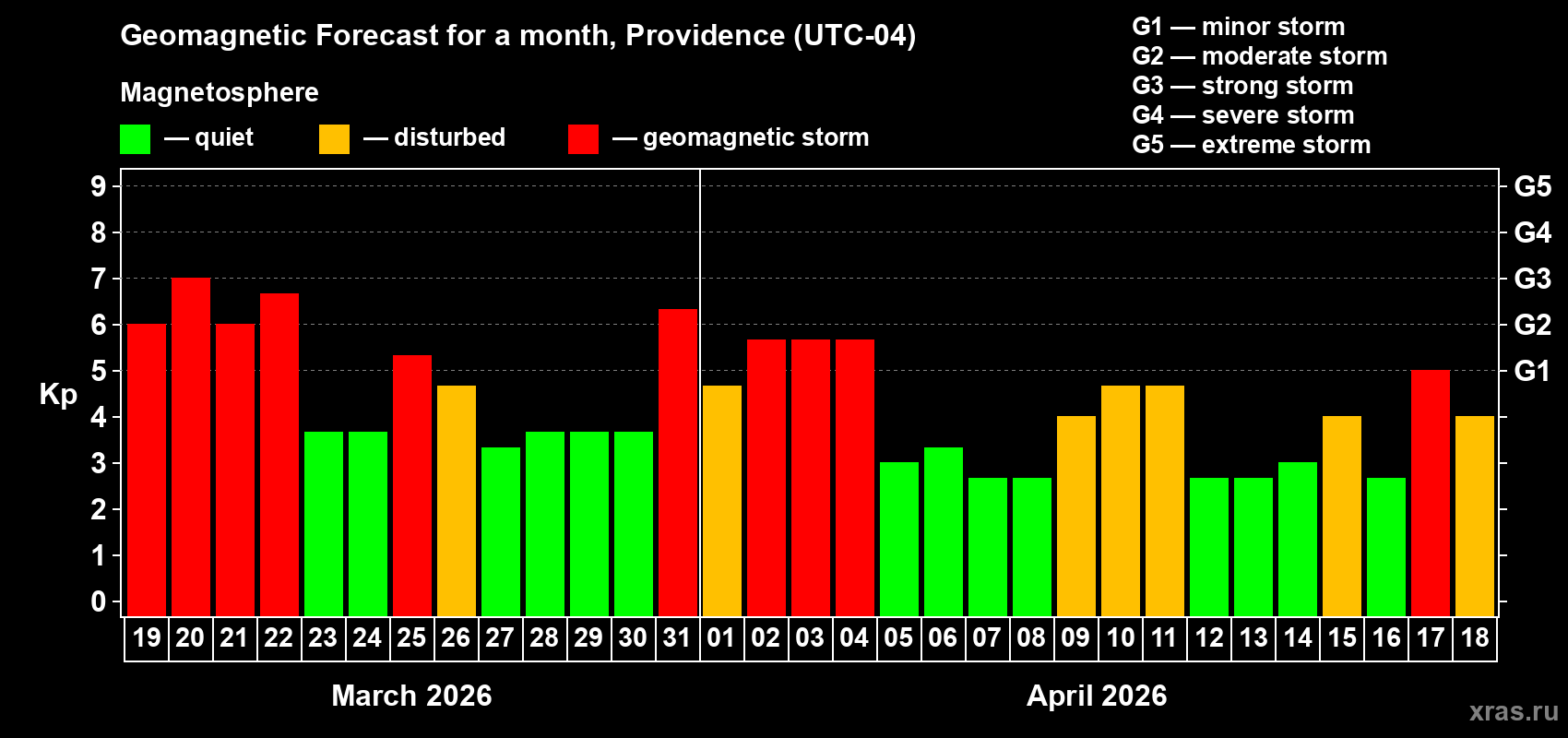 Geomagnetic Forecast for a month, Providence (UTC-04)

Magnetosphere

— quiet — disturbed — geomagnetic storm

G1 — minor storm
G2 — moderate storm
G3 — strong storm
G4 — severe storm
G5 — extreme storm

Kp

9
8
7
6
5
4
3
2
1
0

G5
G4
G3
G2
G1

19 20 21 22 23 24 25 26 27 28 29 30 31 01 02 03 04 05 06 07 08 09 10 11 12 13 14 15 16 17 18

March 2026

April 2026

xras.ru